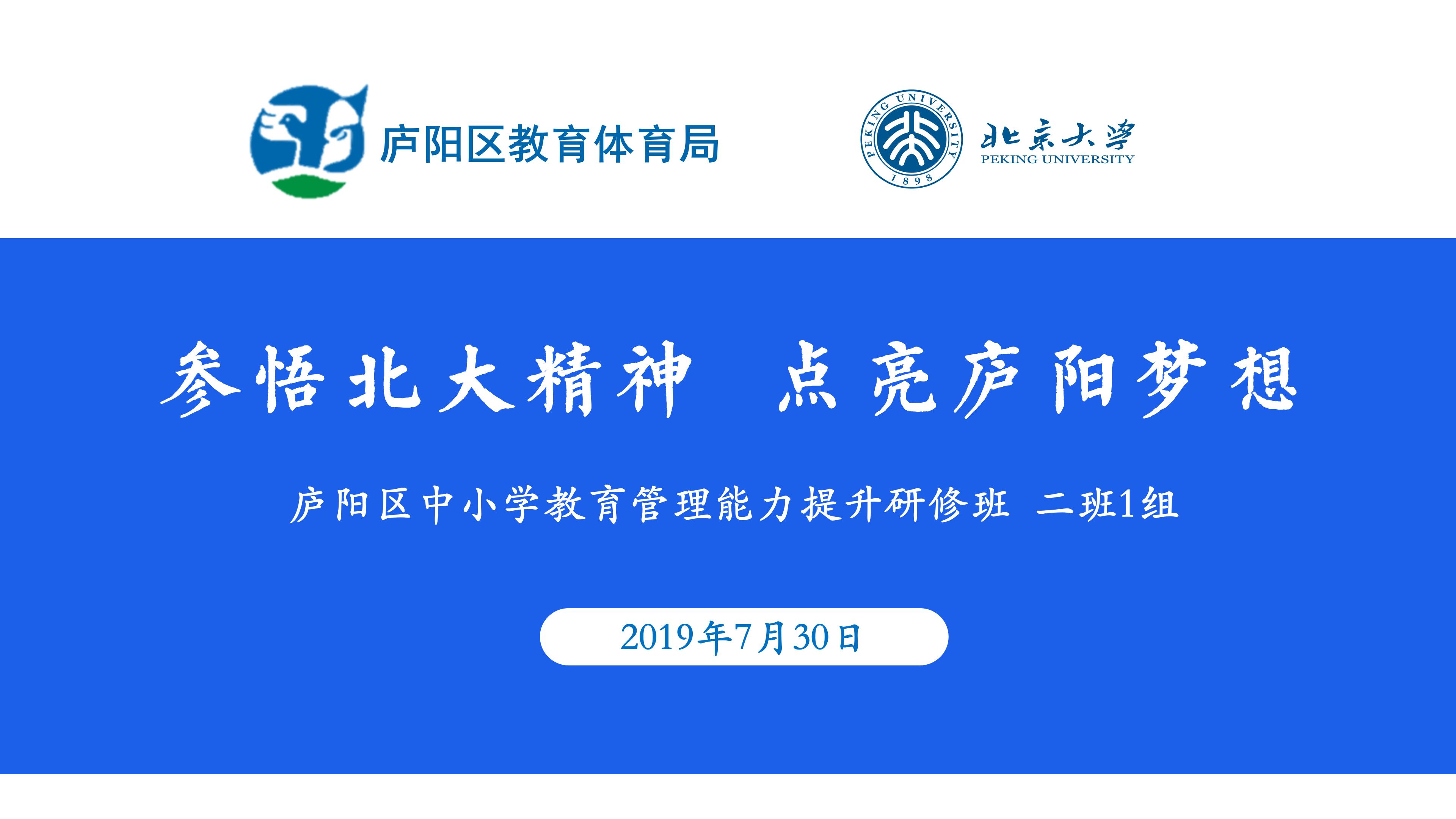 庐阳区教育体育局

PEKING UNIVERSITY 1898

北京大学
PEKING UNIVERSITY

参悟北大精神 点亮庐阳梦想

庐阳区中小学教育管理能力提升研修班 二班1组

2019年7月30日